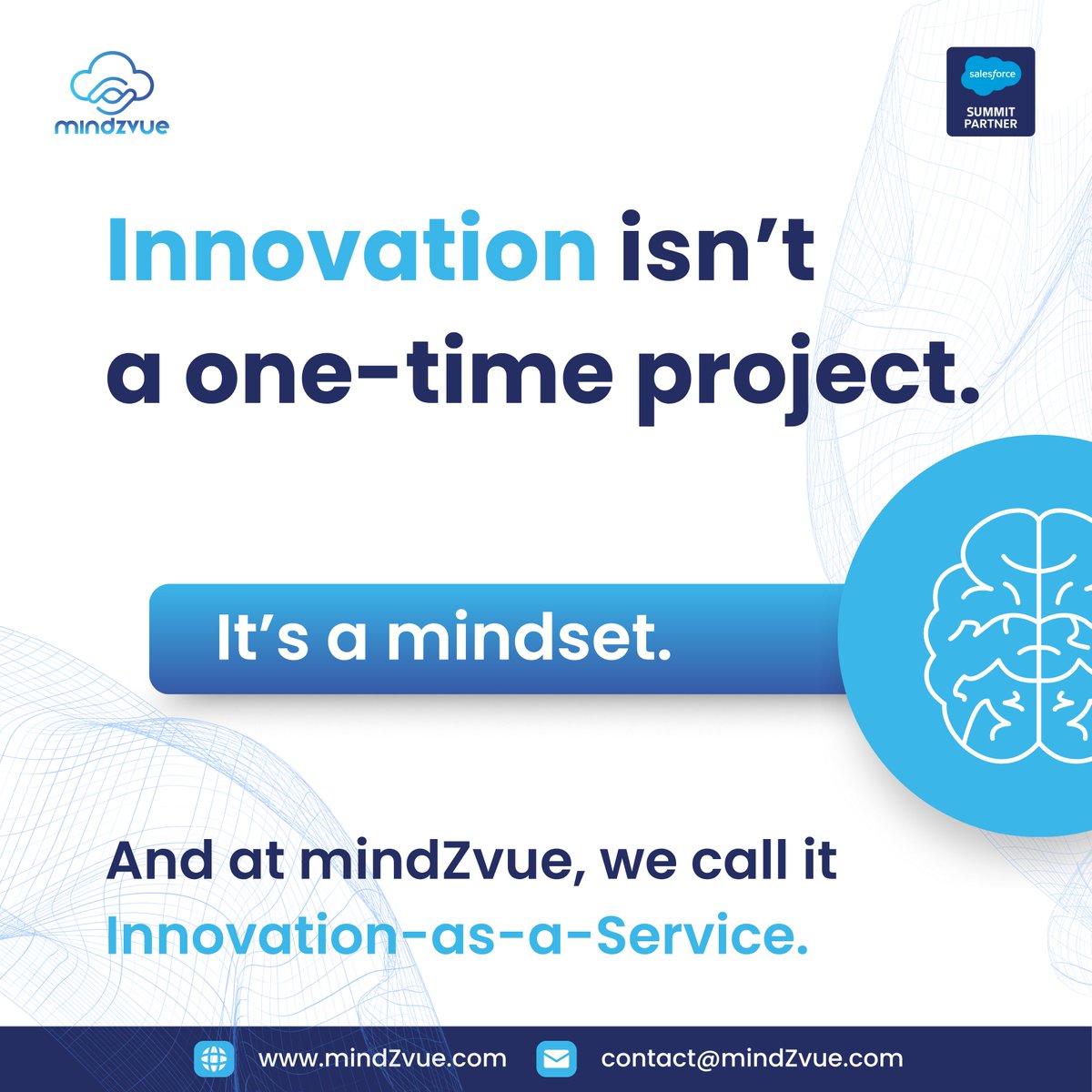 mindzvue

salesforce
SUMMIT PARTNER

Innovation isn't a one-time project.

It's a mindset.

And at mindZvue, we call it Innovation-as-a-Service.

www.mindZvue.com
contact@mindZvue.com